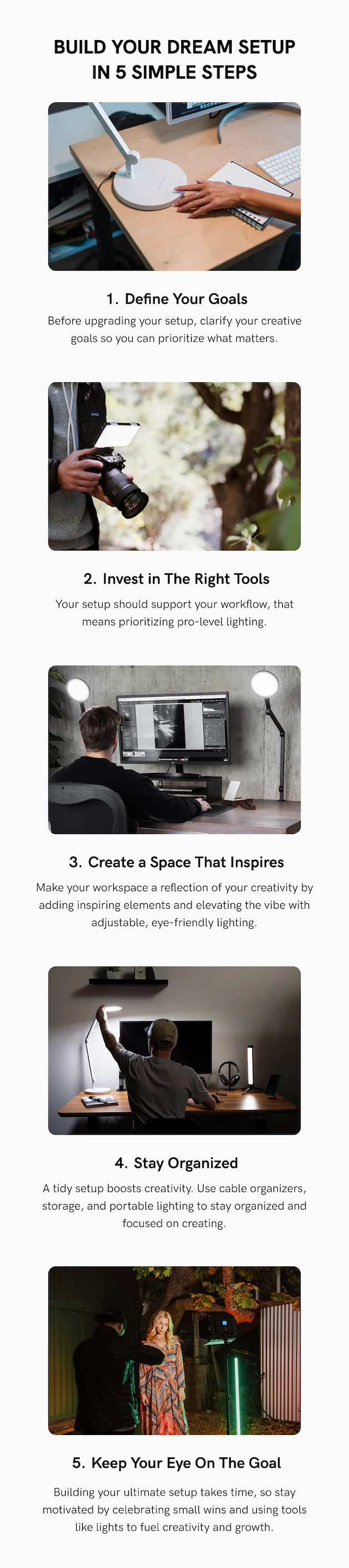 BUILD YOUR DREAM SETUP IN 5 SIMPLE STEPS

1. Define Your Goals

Before upgrading your setup, clarify your creative goals so you can prioritize what matters.

2. Invest in The Right Tools

Your setup should support your workflow, that means prioritizing pro-level lighting.

3. Create a Space That Inspires

Make your workspace a reflection of your creativity by adding inspiring elements and elevating the vibe with adjustable, eye-friendly lighting.

4. Stay Organized

A tidy setup boosts creativity. Use cable organizers, storage, and portable lighting to stay organized and focused on creating.

5. Keep Your Eye On The Goal

Building your ultimate setup takes time, so stay motivated by celebrating small wins and using tools like lights to fuel creativity and growth.